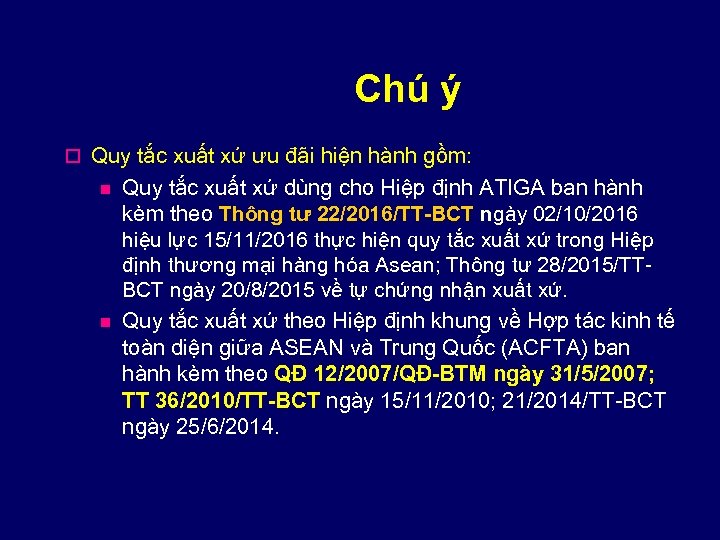 Chú ý

Quy tắc xuất xứ ưu đãi hiện hành gồm:

Quy tắc xuất xứ dùng cho Hiệp định ATIGA ban hành kèm theo Thông tư 22/2016/TT-BCT ngày 02/10/2016 hiệu lực 15/11/2016 thực hiện quy tắc xuất xứ trong Hiệp định thương mại hàng hóa Asean; Thông tư 28/2015/TT-BCT ngày 20/8/2015 về tự chứng nhận xuất xứ.

Quy tắc xuất xứ theo Hiệp định khung về Hợp tác kinh tế toàn diện giữa ASEAN và Trung Quốc (ACFTA) ban hành kèm theo QĐ 12/2007/QĐ-BTM ngày 31/5/2007; TT 36/2010/TT-BCT ngày 15/11/2010; 21/2014/TT-BCT ngày 25/6/2014.